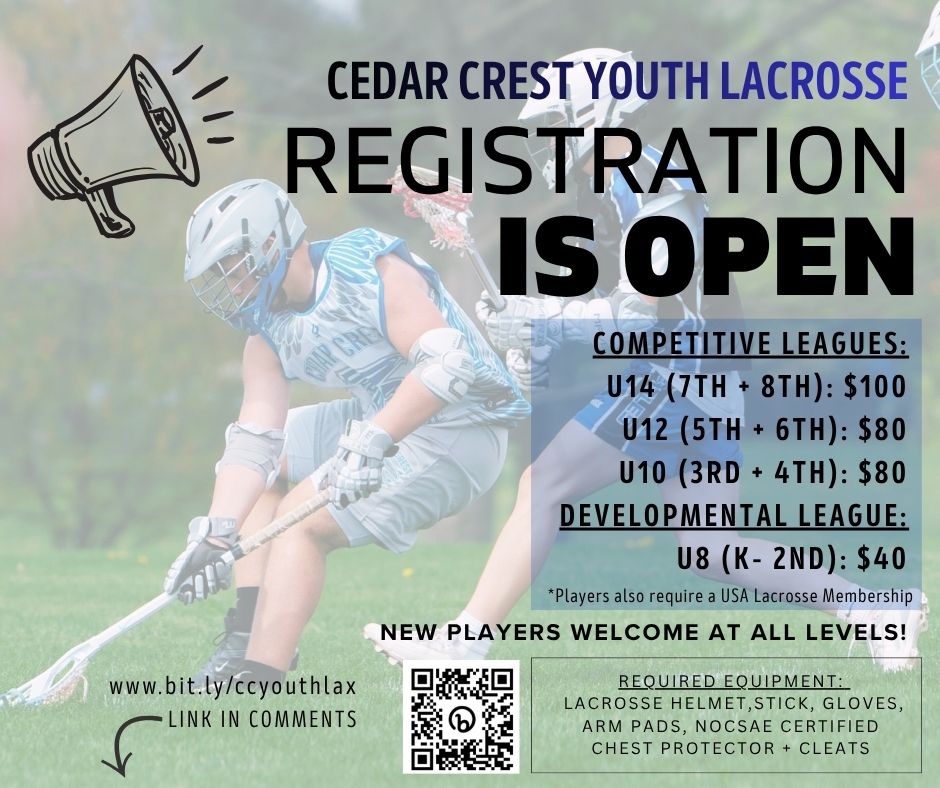 CEDAR CREST YOUTH LACROSSE
REGISTRATION
IS OPEN

COMPETITIVE LEAGUES:
U14 (7TH + 8TH): $100
U12 (5TH + 6TH): $80
U10 (3RD + 4TH): $80
DEVELOPMENTAL LEAGUE:
U8 (K- 2ND): $40
*Players also require a USA Lacrosse Membership

NEW PLAYERS WELCOME AT ALL LEVELS!

www.bit.ly/ccyouthlax
LINK IN COMMENTS

REQUIRED EQUIPMENT:
LACROSSE HELMET,STICK, GLOVES, ARM PADS, NOCSAE CERTIFIED CHEST PROTECTOR + CLEATS